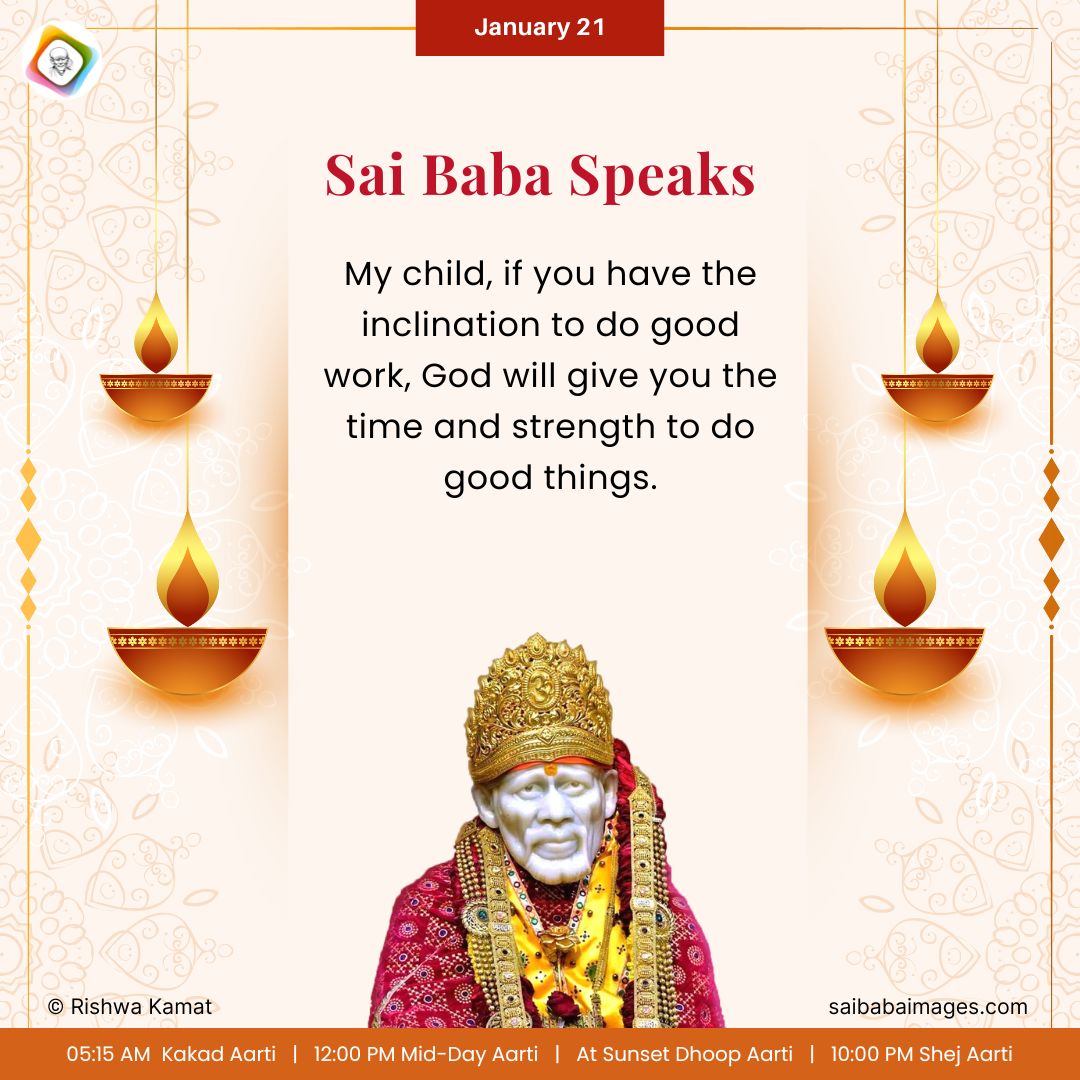 January 21

Sai Baba Speaks

My child, if you have the inclination to do good work, God will give you the time and strength to do good things.

© Rishwa Kamat

saibabaimages.com

05:15 AM Kakad Aarti | 12:00 PM Mid-Day Aarti | At Sunset Dhoop Aarti | 10:00 PM Shej Aarti